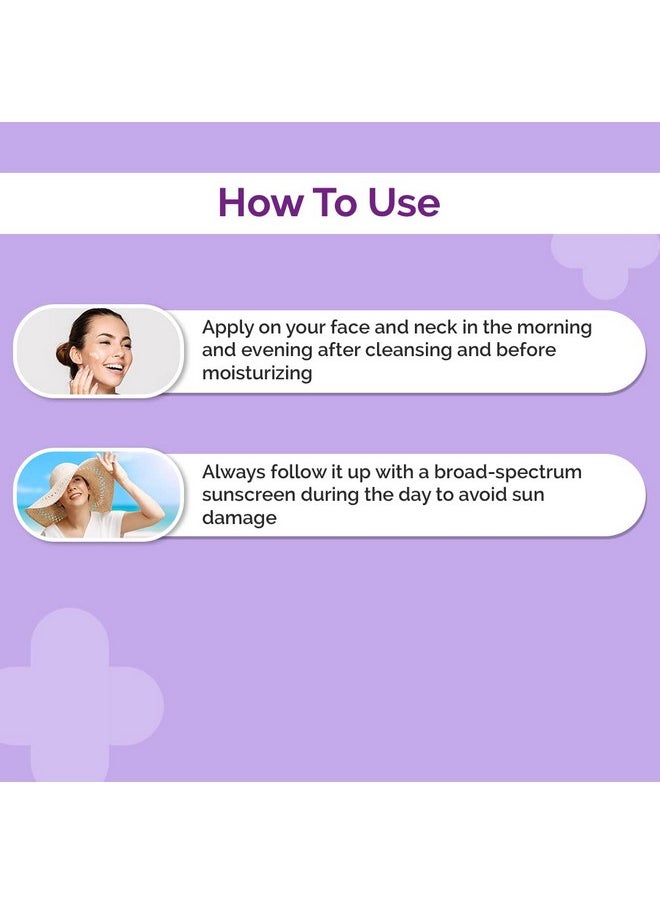 How To Use

Apply on your face and neck in the morning and evening after cleansing and before moisturizing

Always follow it up with a broad-spectrum sunscreen during the day to avoid sun damage